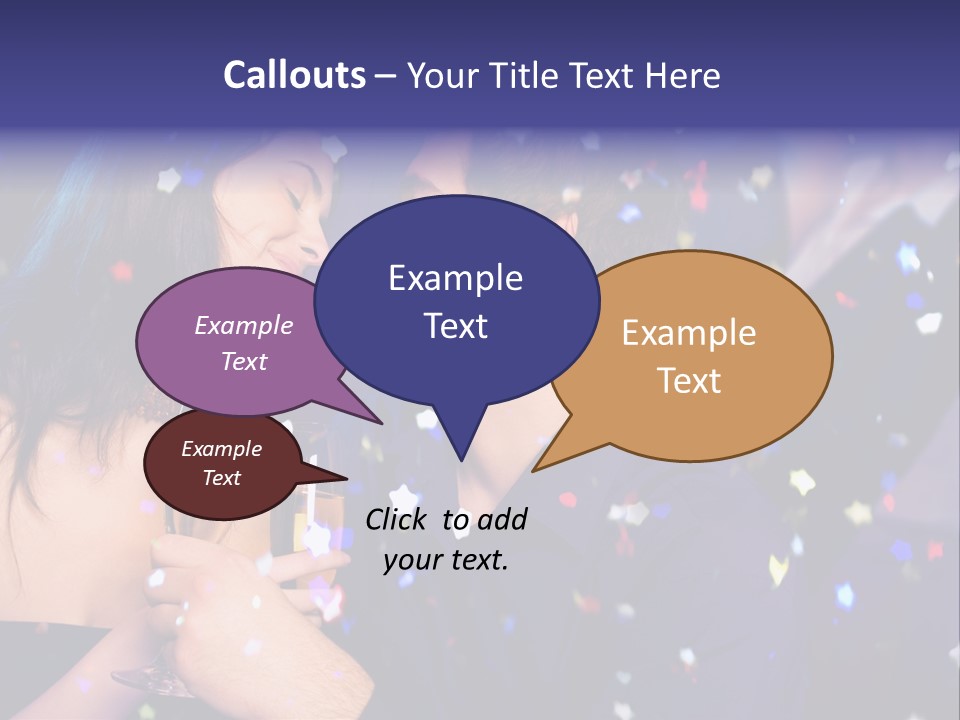 Callouts – Your Title Text Here

Example Text

Example Text

Example Text

Example Text

Click to add your text.